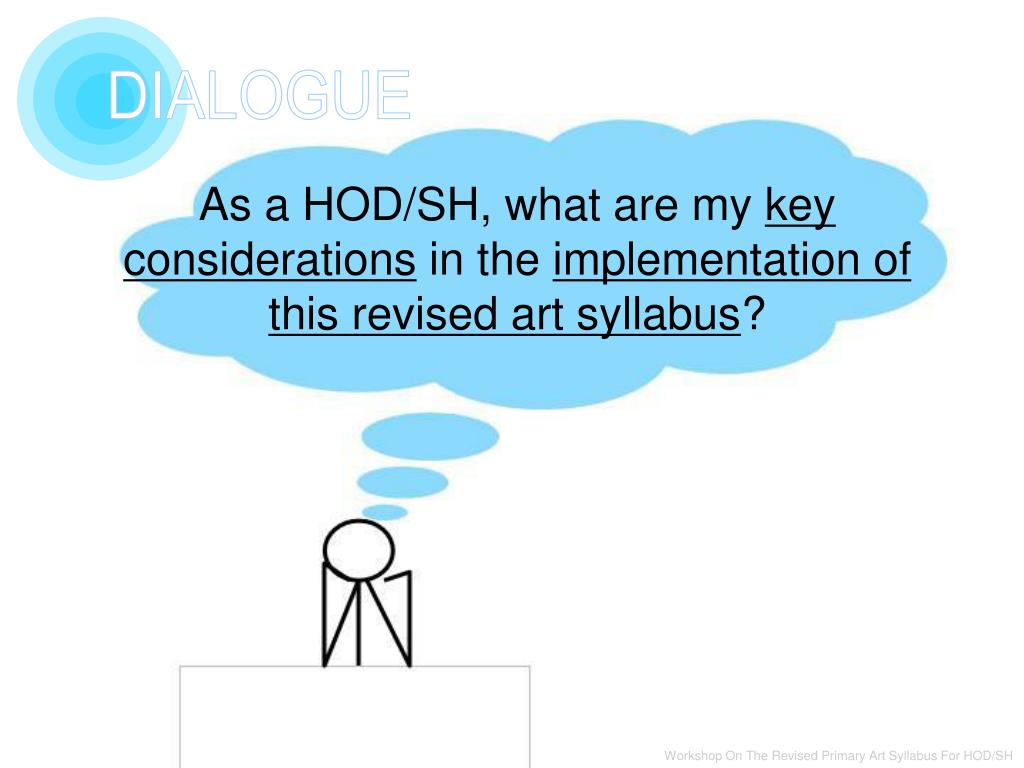 DIALOGUE

As a HOD/SH, what are my key considerations in the implementation of this revised art syllabus?

Workshop On The Revised Primary Art Syllabus For HOD/SH